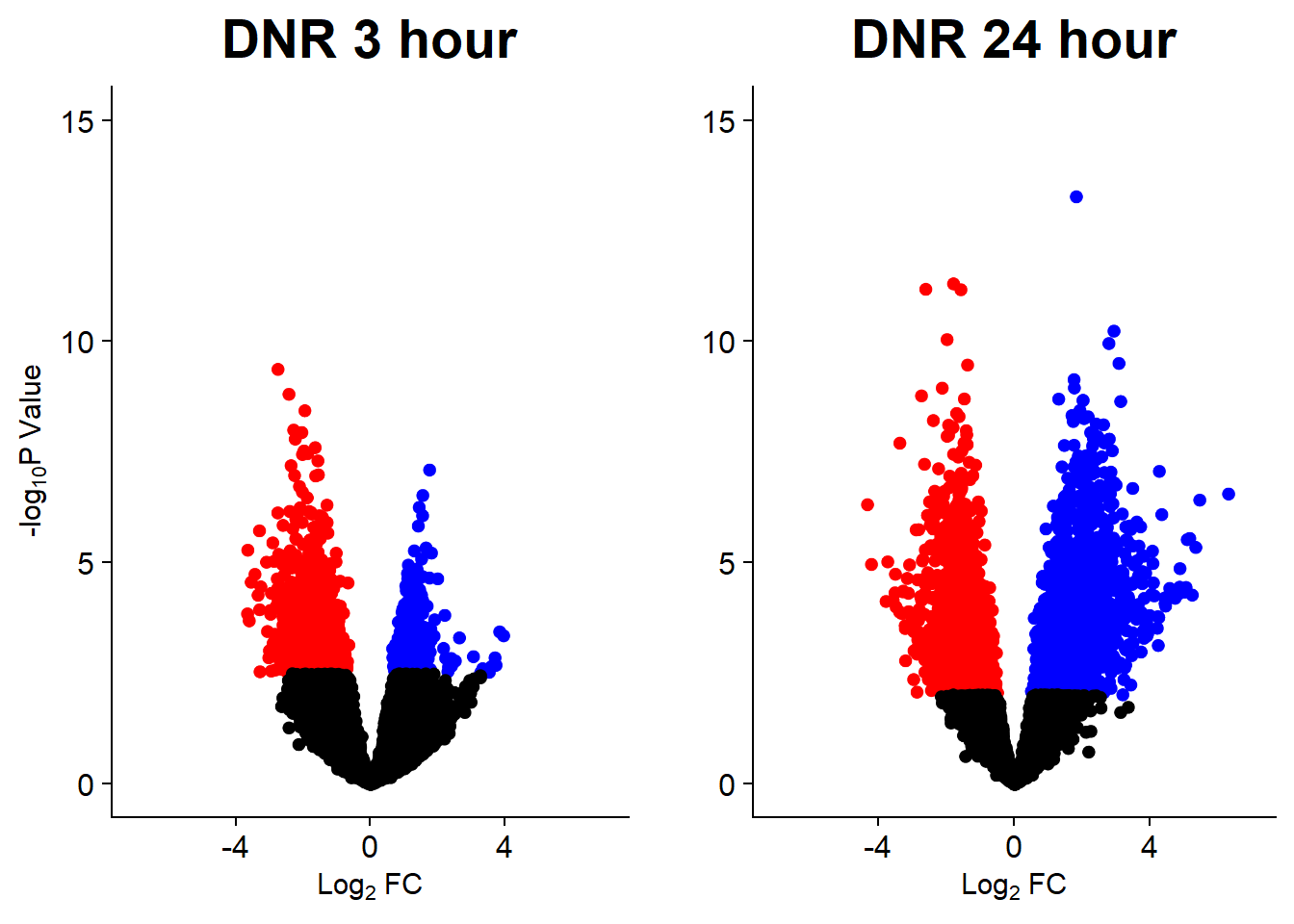 DNR 3 hour

15
10
5
0

$-\log_{10}$P Value

-4 0 4

$\text{Log}_2$ FC

DNR 24 hour

15
10
5
0

-4 0 4

$\text{Log}_2$ FC